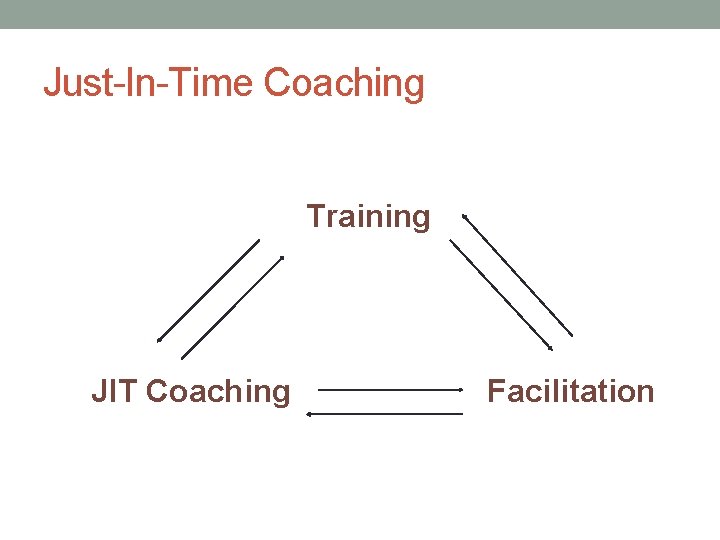 Just-In-Time Coaching

Training

JIT Coaching

Facilitation